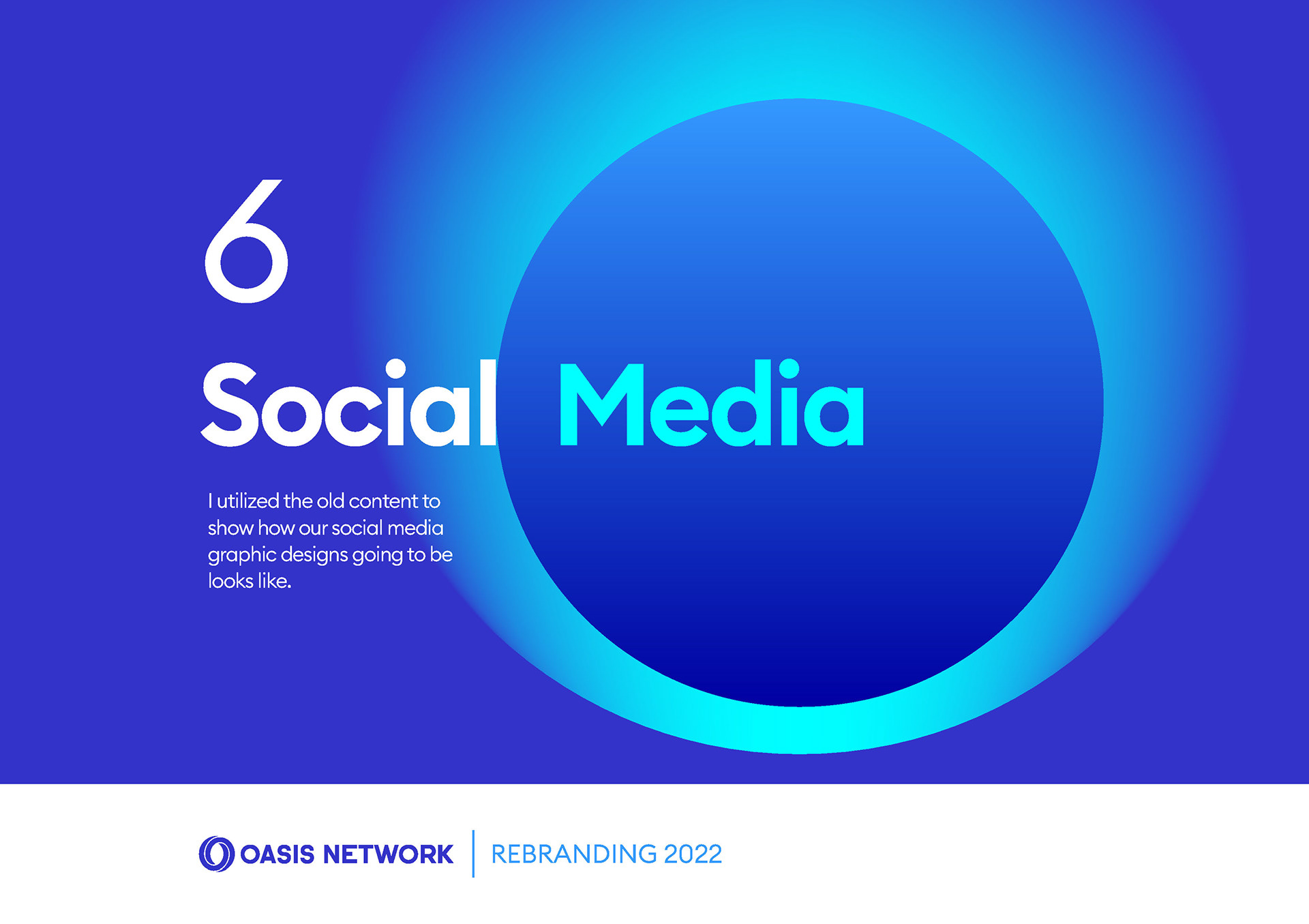 6

Social Media

I utilized the old content to show how our social media graphic designs going to be looks like.

OASIS NETWORK | REBRANDING 2022